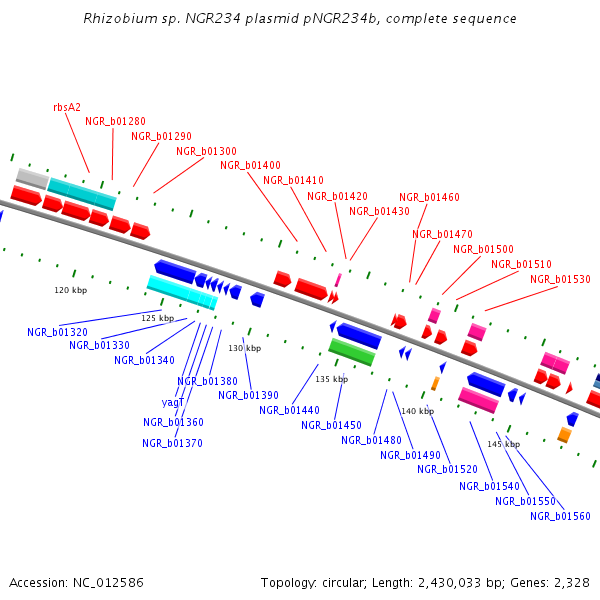 Rhizobium sp. NGR234 plasmid pNGR234b, complete sequence

rbsA2
NGR_b01280
NGR_b01290
NGR_b01300
NGR_b01400
NGR_b01410
NGR_b01420
NGR_b01430
NGR_b01460
NGR_b01470
NGR_b01500
NGR_b01510
NGR_b01530

120 kbp
125 kbp
130 kbp
135 kbp
140 kbp
145 kbp

NGR_b01320
NGR_b01330
NGR_b01340
NGR_b01380
yagT
NGR_b01360
NGR_b01370
NGR_b01390
NGR_b01440
NGR_b01450
NGR_b01480
NGR_b01490
NGR_b01520
NGR_b01540
NGR_b01550
NGR_b01560

Accession: NC_012586

Topology: circular; Length: 2,430,033 bp; Genes: 2,328